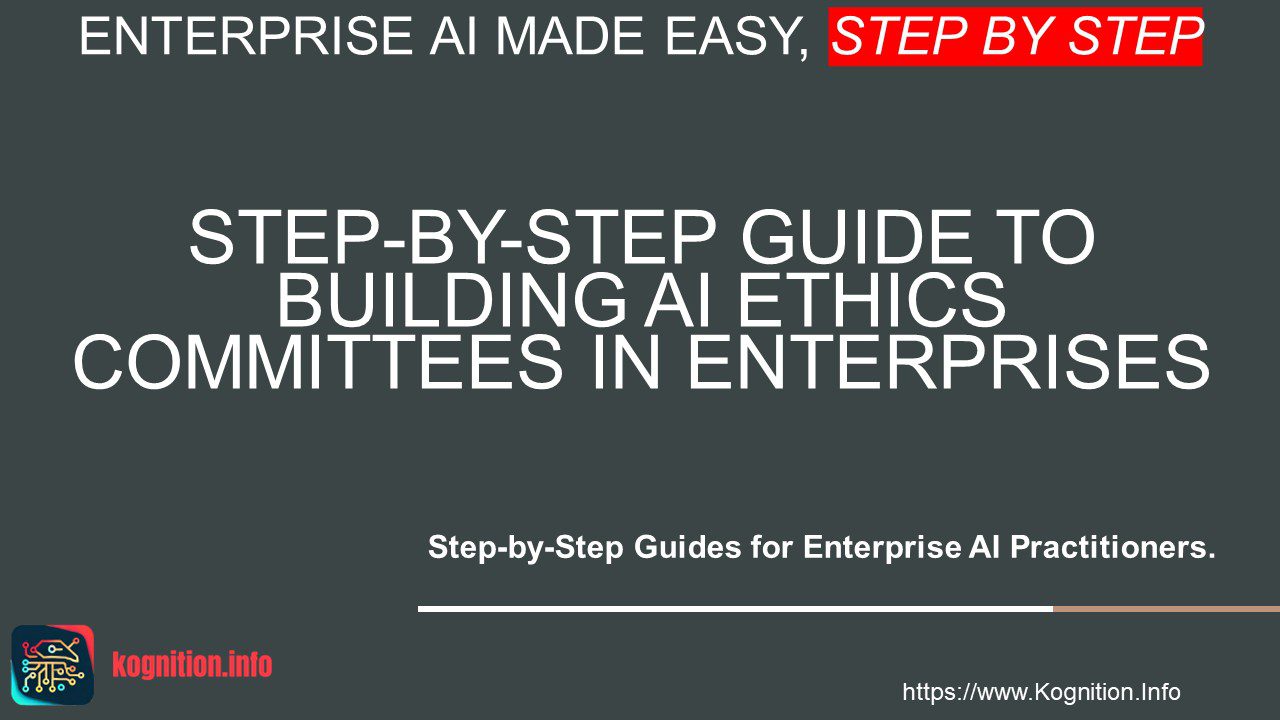 ENTERPRISE AI MADE EASY, STEP BY STEP

STEP-BY-STEP GUIDE TO BUILDING AI ETHICS COMMITTEES IN ENTERPRISES

Step-by-Step Guides for Enterprise AI Practitioners.

kognition.info

https://www.Kognition.Info